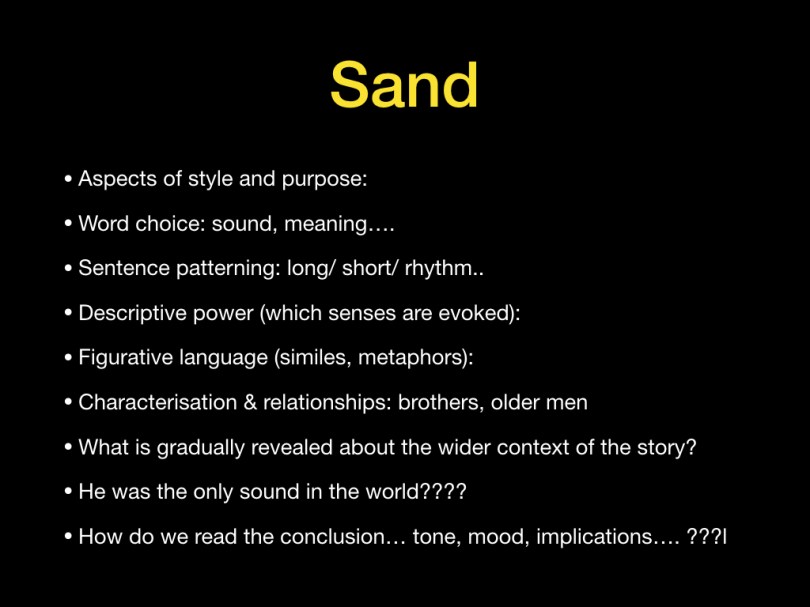 Sand

• Aspects of style and purpose:

• Word choice: sound, meaning….

• Sentence patterning: long/ short/ rhythm..

• Descriptive power (which senses are evoked):

• Figurative language (similes, metaphors):

• Characterisation & relationships: brothers, older men

• What is gradually revealed about the wider context of the story?

• He was the only sound in the world????

• How do we read the conclusion… tone, mood, implications…. ???l